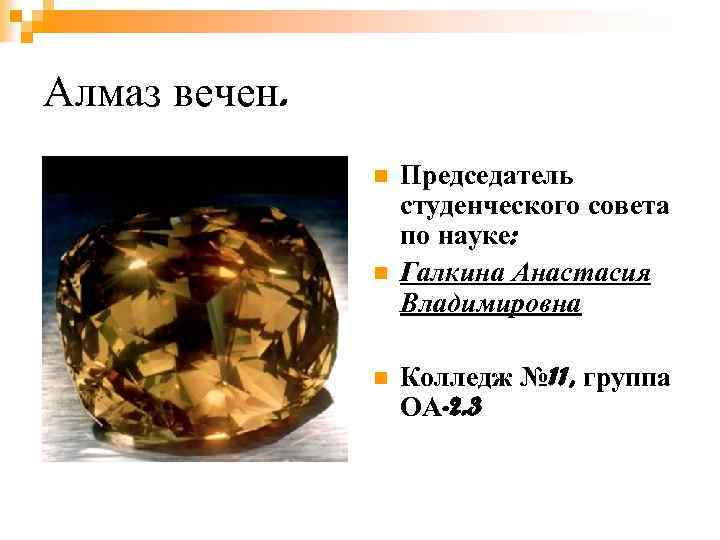 Алмаз вечен.

Председатель студенческого совета по науке:

Галкина Анастасия Владимировна

Колледж №11, группа ОА-2.3